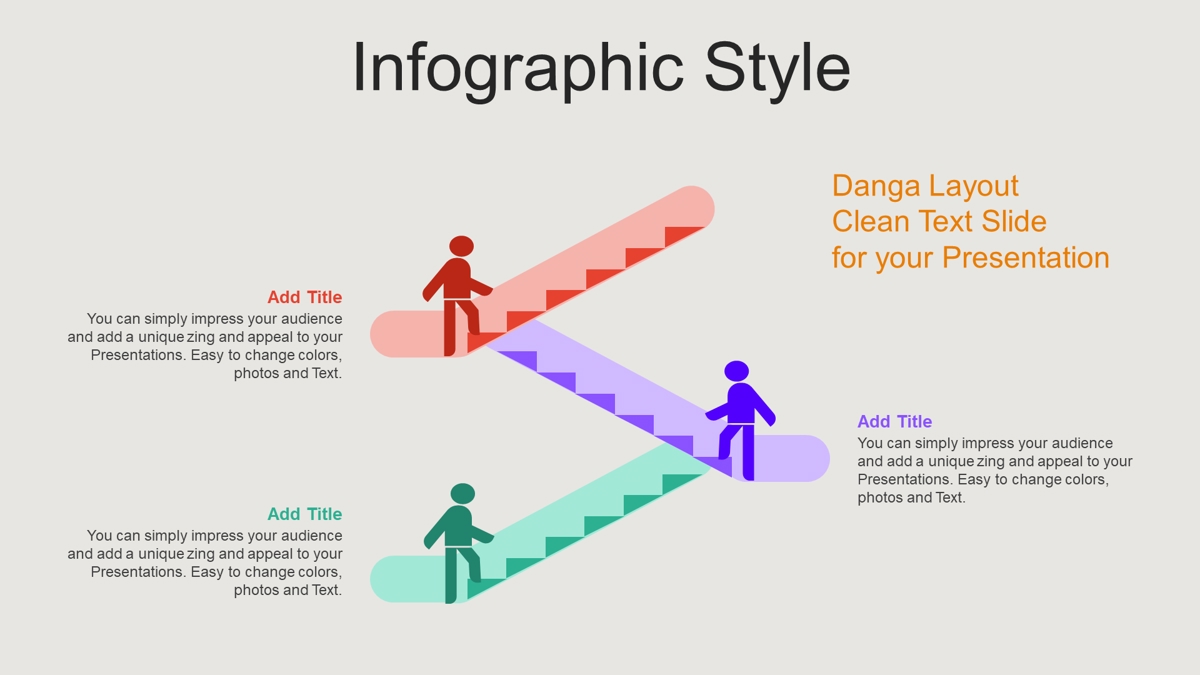 Infographic Style

Danga Layout
Clean Text Slide
for your Presentation

Add Title
You can simply impress your audience and add a unique zing and appeal to your Presentations. Easy to change colors, photos and Text.

Add Title
You can simply impress your audience and add a unique zing and appeal to your Presentations. Easy to change colors, photos and Text.

Add Title
You can simply impress your audience and add a unique zing and appeal to your Presentations. Easy to change colors, photos and Text.